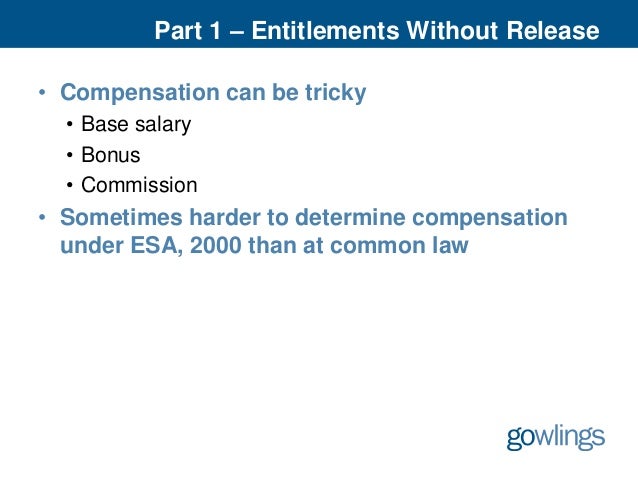 Part 1 – Entitlements Without Release

• Compensation can be tricky
  • Base salary
  • Bonus
  • Commission
• Sometimes harder to determine compensation under ESA, 2000 than at common law

gowlings